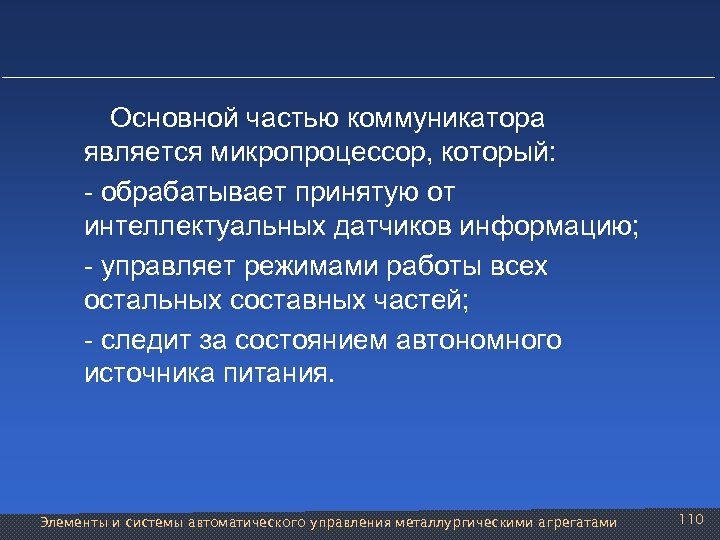 Основной частью коммуникатора является микропроцессор, который:

- обрабатывает принятую от интеллектуальных датчиков информацию;

- управляет режимами работы всех остальных составных частей;

- следит за состоянием автономного источника питания.

Элементы и системы автоматического управления металлургическими агрегатами

110